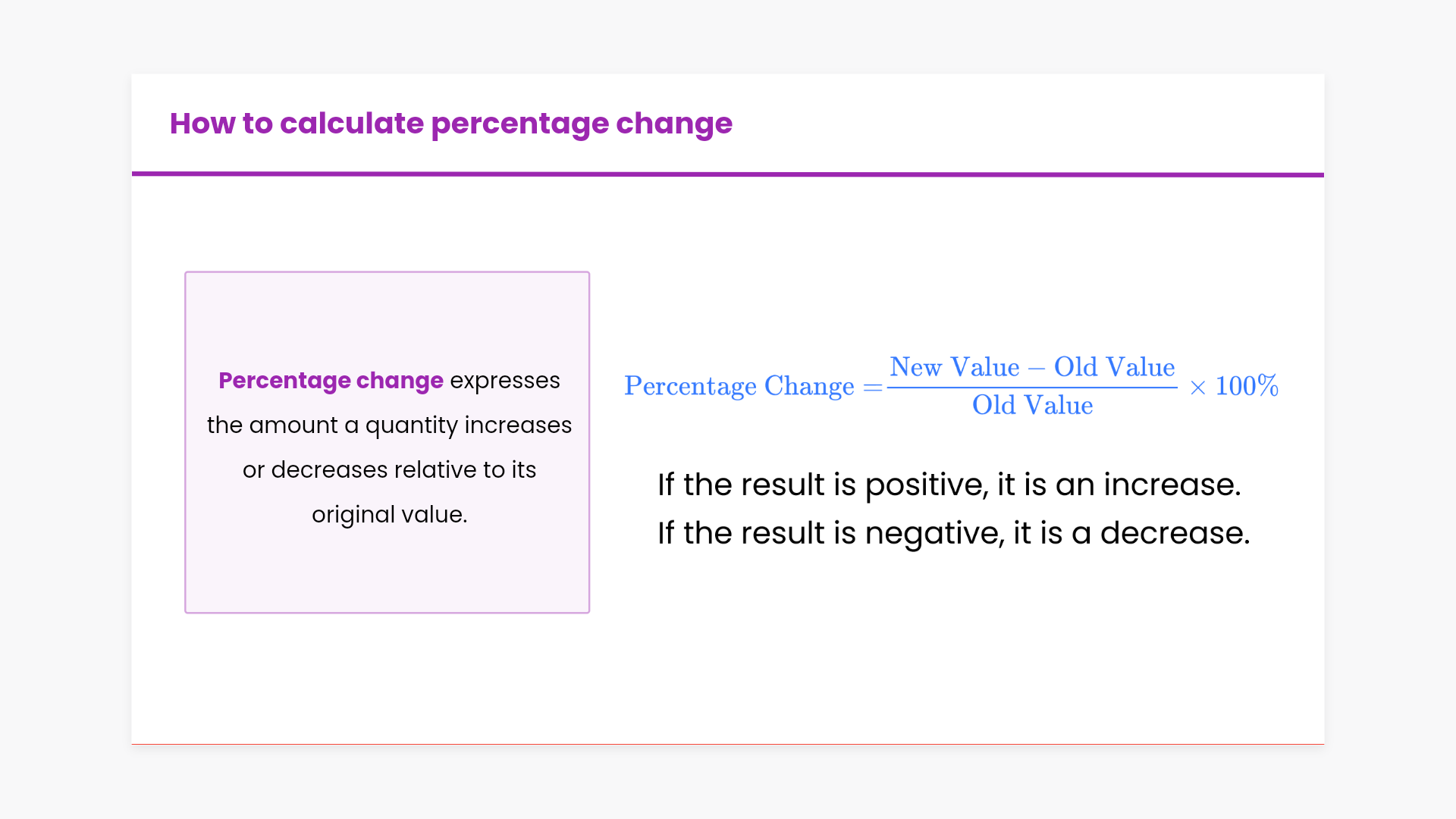 How to calculate percentage change

Percentage change expresses the amount a quantity increases or decreases relative to its original value.

$\text{Percentage Change} = \frac{\text{New Value} - \text{Old Value}}{\text{Old Value}} \times 100\%$

If the result is positive, it is an increase.
If the result is negative, it is a decrease.